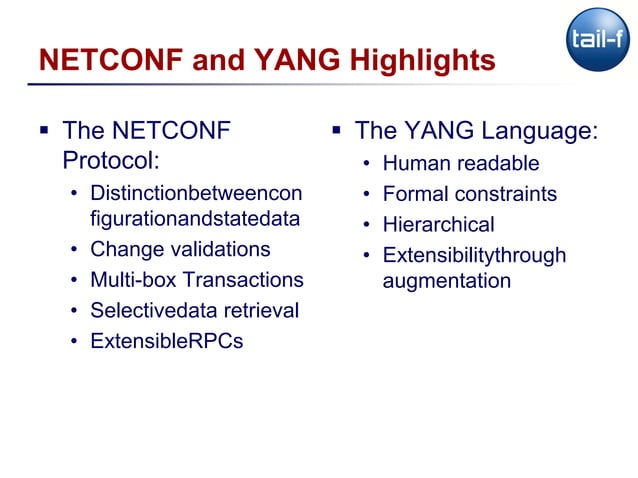 tail-f

NETCONF and YANG Highlights

▪ The NETCONF Protocol:
• Distinctionbetweenconfigurationandstatedata
• Change validations
• Multi-box Transactions
• Selectivedata retrieval
• ExtensibleRPCs

▪ The YANG Language:
• Human readable
• Formal constraints
• Hierarchical
• Extensibilitythrough augmentation